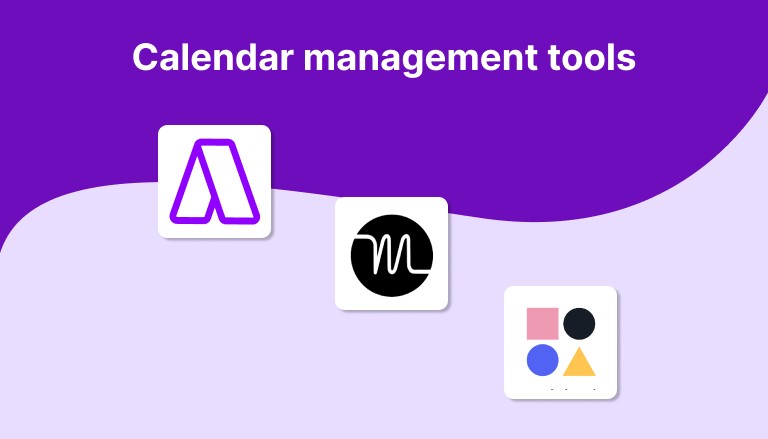 Calendar management tools